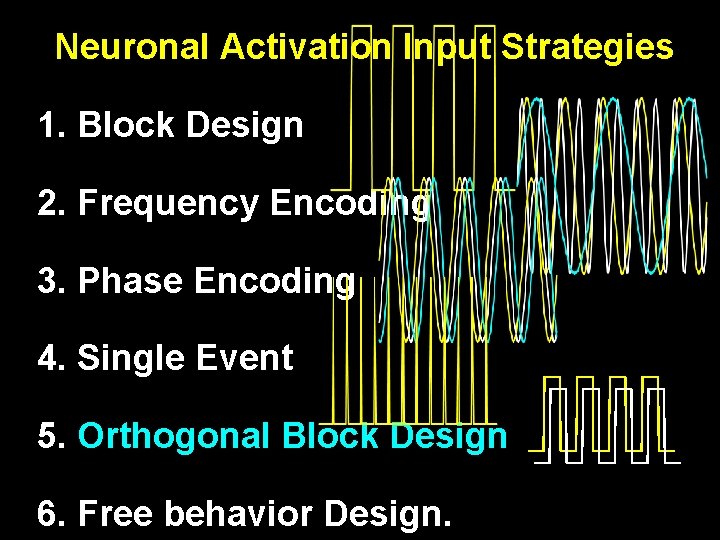 Neuronal Activation Input Strategies

1. Block Design

2. Frequency Encoding

3. Phase Encoding

4. Single Event

5. Orthogonal Block Design

6. Free behavior Design.